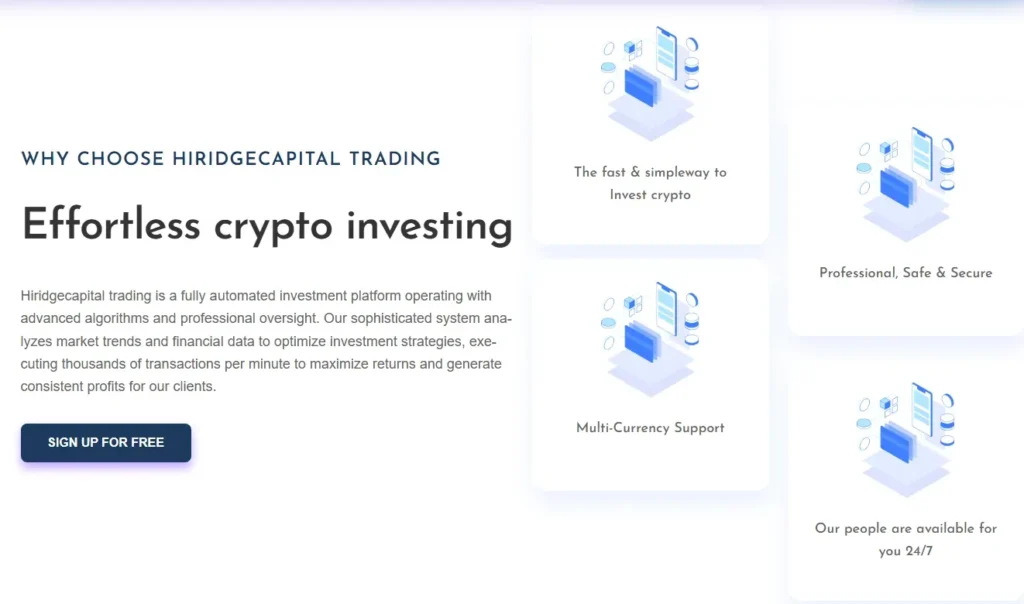 WHY CHOOSE HIRIDGECAPITAL TRADING

Effortless crypto investing

Hiridgecapital trading is a fully automated investment platform operating with advanced algorithms and professional oversight. Our sophisticated system analyzes market trends and financial data to optimize investment strategies, executing thousands of transactions per minute to maximize returns and generate consistent profits for our clients.

SIGN UP FOR FREE

The fast & simpleway to Invest crypto

Multi-Currency Support

Professional, Safe & Secure

Our people are available for you 24/7